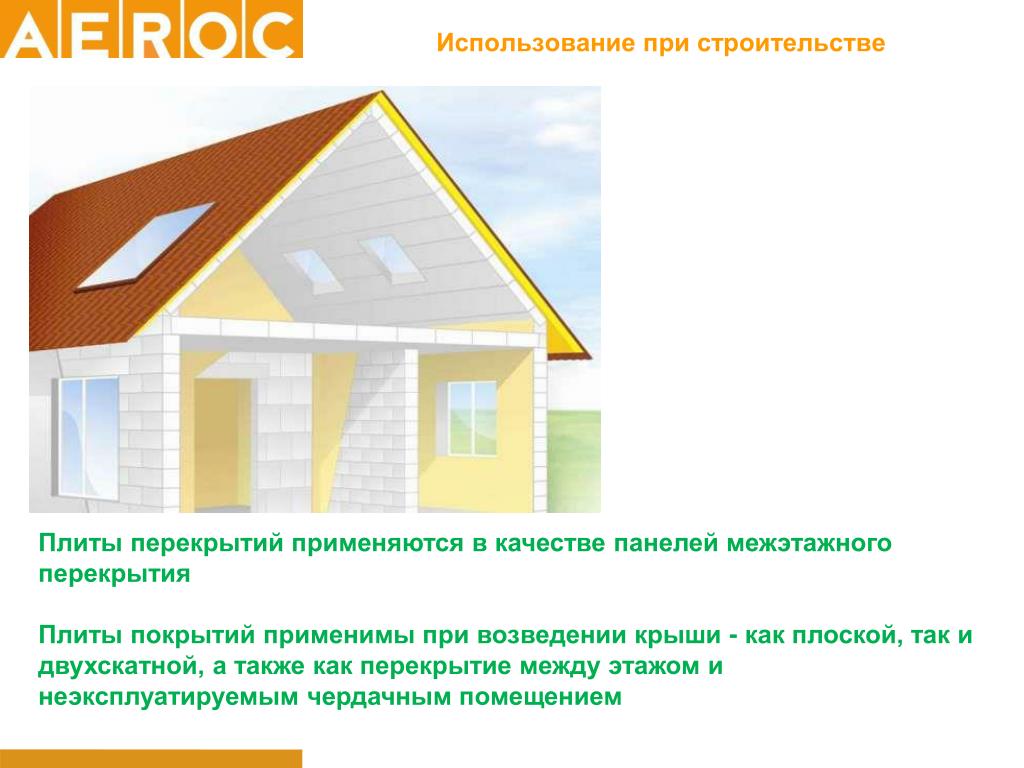 AEROC

Использование при строительстве

Плиты перекрытий применяются в качестве панелей межэтажного перекрытия

Плиты покрытий применимы при возведении крыши - как плоской, так и двухскатной, а также как перекрытие между этажом и неэксплуатируемым чердачным помещением